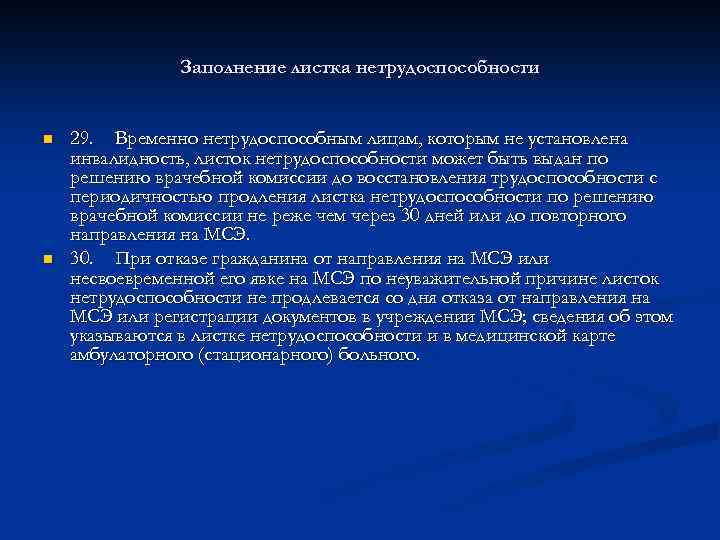 Заполнение листка нетрудоспособности

29. Временно нетрудоспособным лицам, которым не установлена инвалидность, листок нетрудоспособности может быть выдан по решению врачебной комиссии до восстановления трудоспособности с периодичностью продления листка нетрудоспособности по решению врачебной комиссии не реже чем через 30 дней или до повторного направления на МСЭ.

30. При отказе гражданина от направления на МСЭ или несвоевременной его явке на МСЭ по неуважительной причине листок нетрудоспособности не продлевается со дня отказа от направления на МСЭ или регистрации документов в учреждении МСЭ; сведения об этом указываются в листке нетрудоспособности и в медицинской карте амбулаторного (стационарного) больного.